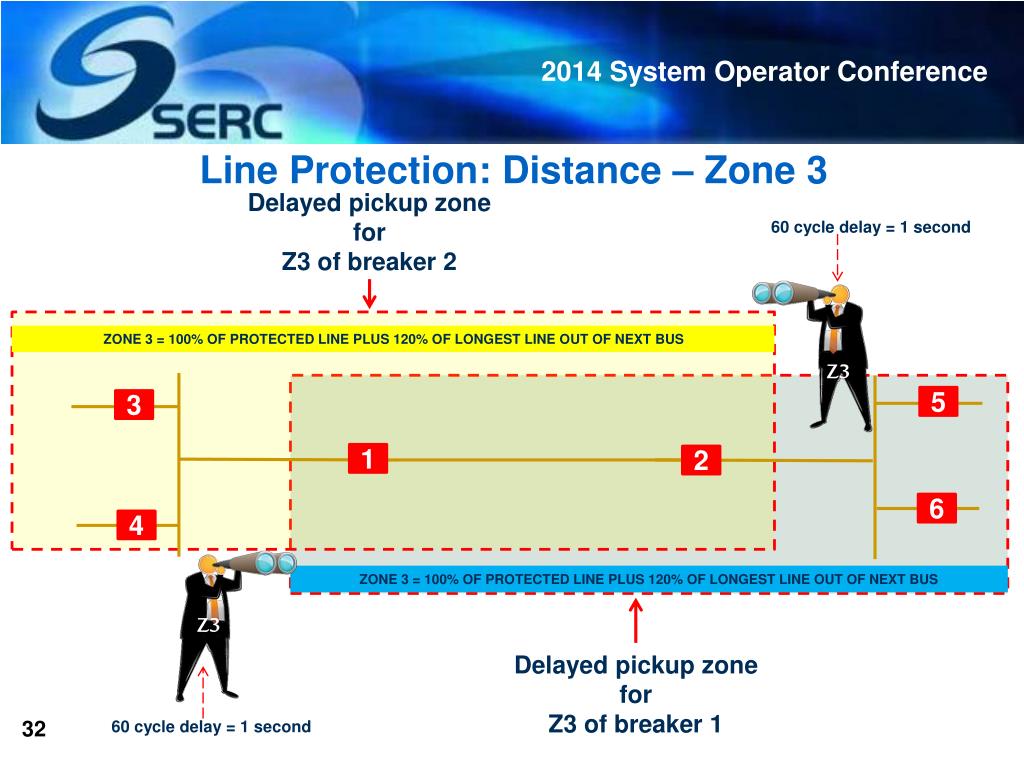 SERC

2014 System Operator Conference

Line Protection: Distance – Zone 3

Delayed pickup zone for Z3 of breaker 2

60 cycle delay = 1 second

ZONE 3 = 100% OF PROTECTED LINE PLUS 120% OF LONGEST LINE OUT OF NEXT BUS

Z3

3

5

1

2

4

6

ZONE 3 = 100% OF PROTECTED LINE PLUS 120% OF LONGEST LINE OUT OF NEXT BUS

Z3

Delayed pickup zone for Z3 of breaker 1

32

60 cycle delay = 1 second